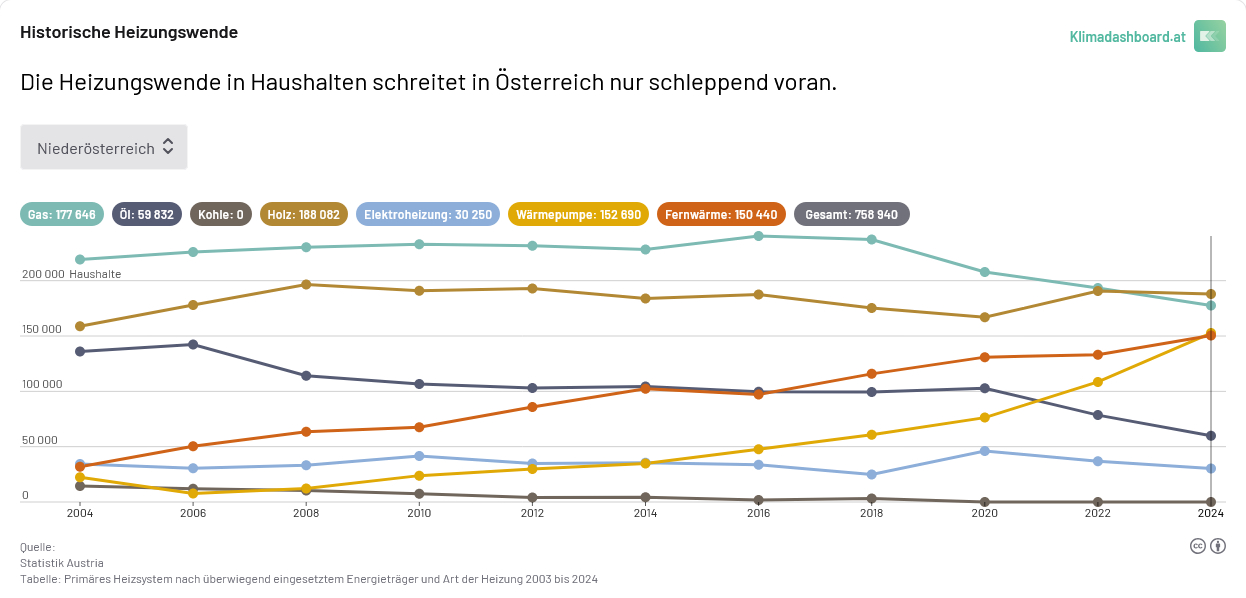 Historische Heizungswende

Klimadashboard.at

Die Heizungswende in Haushalten schreitet in Österreich nur schleppend voran.

Niederösterreich

Gas: 177 646 Öl: 59 832 Kohle: 0 Holz: 188 082 Elektroheizung: 30 250 Wärmepumpe: 152 690 Fernwärme: 150 440 Gesamt: 758 940

200 000 Haushalte
150 000
100 000
50 000
0

2004 2006 2008 2010 2012 2014 2016 2018 2020 2022 2024

Quelle:
Statistik Austria
Tabelle: Primäres Heizsystem nach überwiegend eingesetztem Energieträger und Art der Heizung 2003 bis 2024